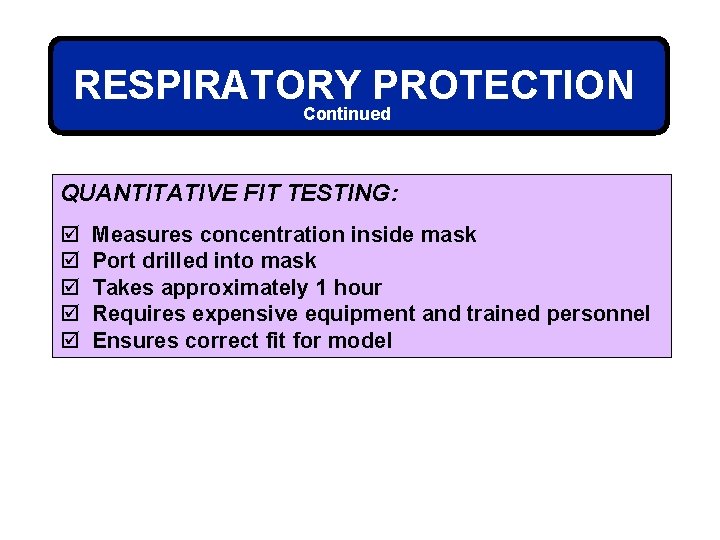 RESPIRATORY PROTECTION
Continued

QUANTITATIVE FIT TESTING:

☑ Measures concentration inside mask
☑ Port drilled into mask
☑ Takes approximately 1 hour
☑ Requires expensive equipment and trained personnel
☑ Ensures correct fit for model